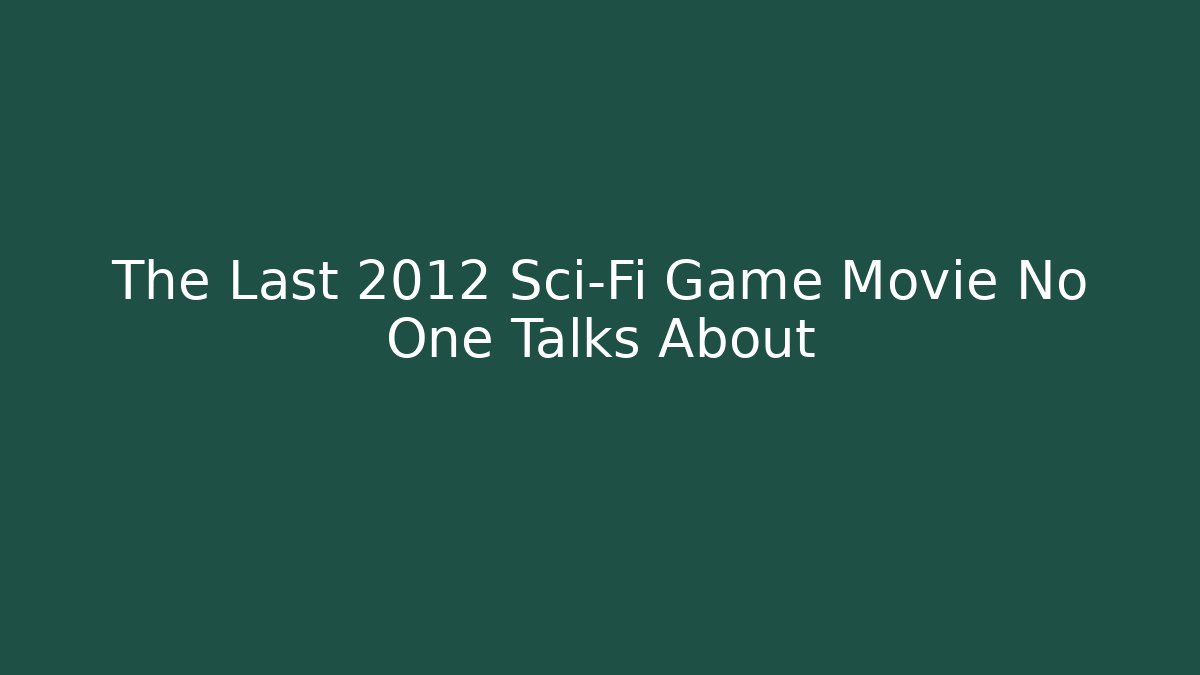 The Last 2012 Sci-Fi Game Movie No One Talks About